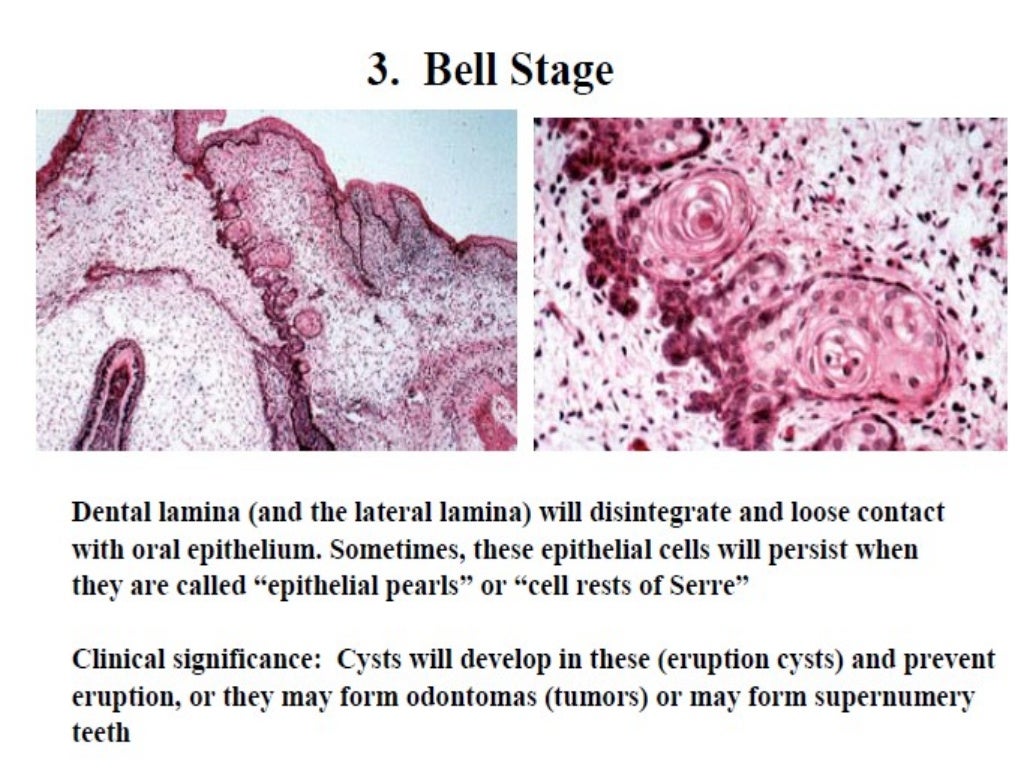 3. Bell Stage

Dental lamina (and the lateral lamina) will disintegrate and loose contact with oral epithelium. Sometimes, these epithelial cells will persist when they are called “epithelial pearls” or “cell rests of Serre”

Clinical significance: Cysts will develop in these (eruption cysts) and prevent eruption, or they may form odontomas (tumors) or may form supernumery teeth